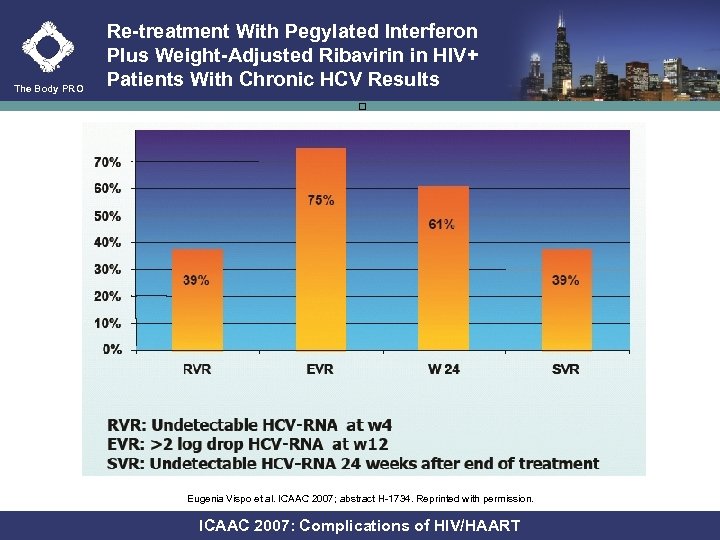 The Body PRO

Re-treatment With Pegylated Interferon Plus Weight-Adjusted Ribavirin in HIV+ Patients With Chronic HCV Results

70%
60%
50%
40%
30%
20%
10%
0%

39%
75%
61%
39%

RVR
EVR
W 24
SVR

RVR: Undetectable HCV-RNA at w4
EVR: >2 log drop HCV-RNA at w12
SVR: Undetectable HCV-RNA 24 weeks after end of treatment

Eugenia Vispo et al. ICAAC 2007; abstract H-1734. Reprinted with permission.

ICAAC 2007: Complications of HIV/HAART